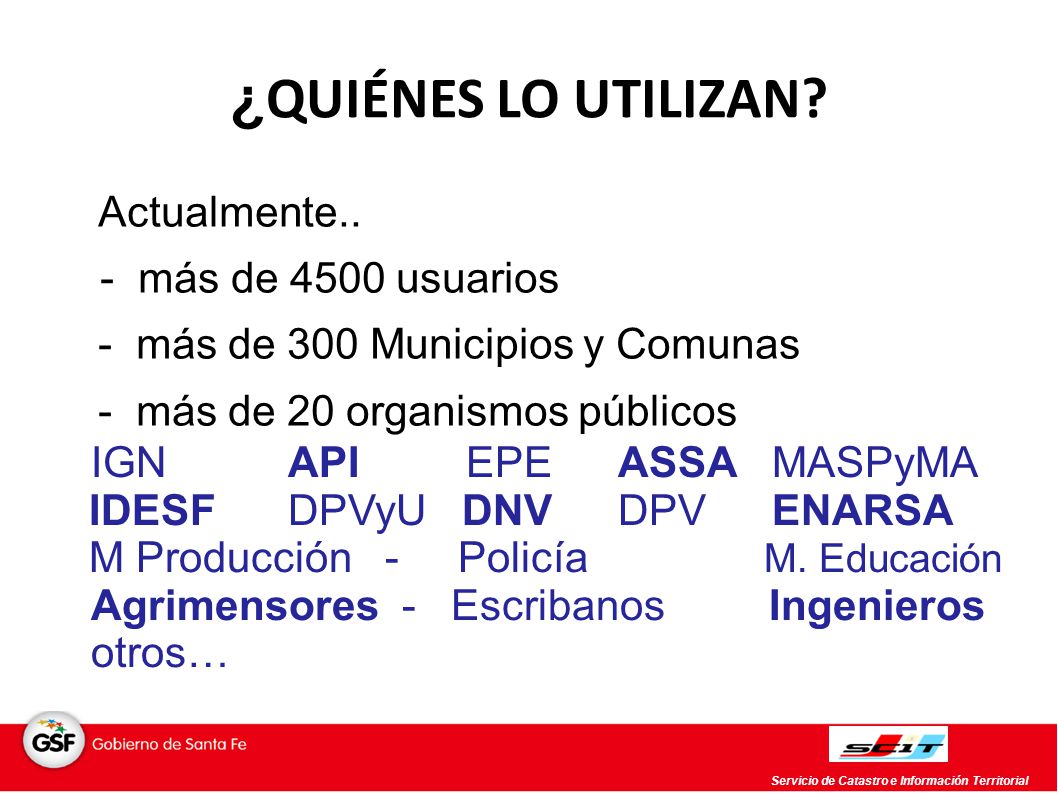 ¿QUIÉNES LO UTILIZAN?

Actualmente..

- más de 4500 usuarios

- más de 300 Municipios y Comunas

- más de 20 organismos públicos

IGN API EPE ASSA MASPyMA
IDESF DPVyU DNV DPV ENARSA
M Producción - Policía M. Educación
Agrimensores - Escribanos Ingenieros
otros…

GSF Gobierno de Santa Fe

SCIT

Servicio de Catastro e Información Territorial